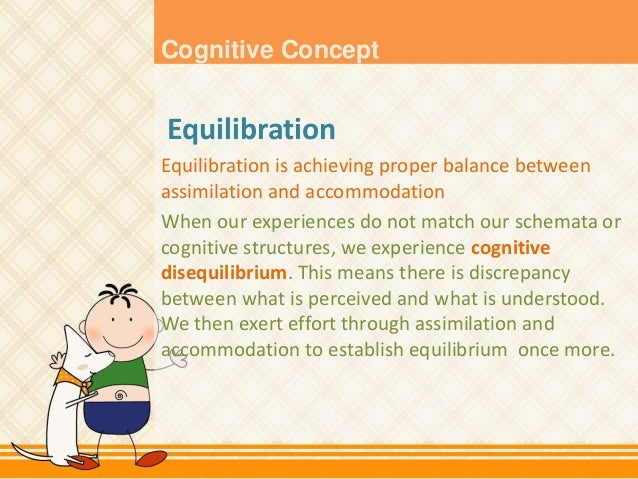 Cognitive Concept

Equilibration

Equilibration is achieving proper balance between assimilation and accommodation

When our experiences do not match our schemata or cognitive structures, we experience cognitive disequilibrium. This means there is discrepancy between what is perceived and what is understood. We then exert effort through assimilation and accommodation to establish equilibrium once more.